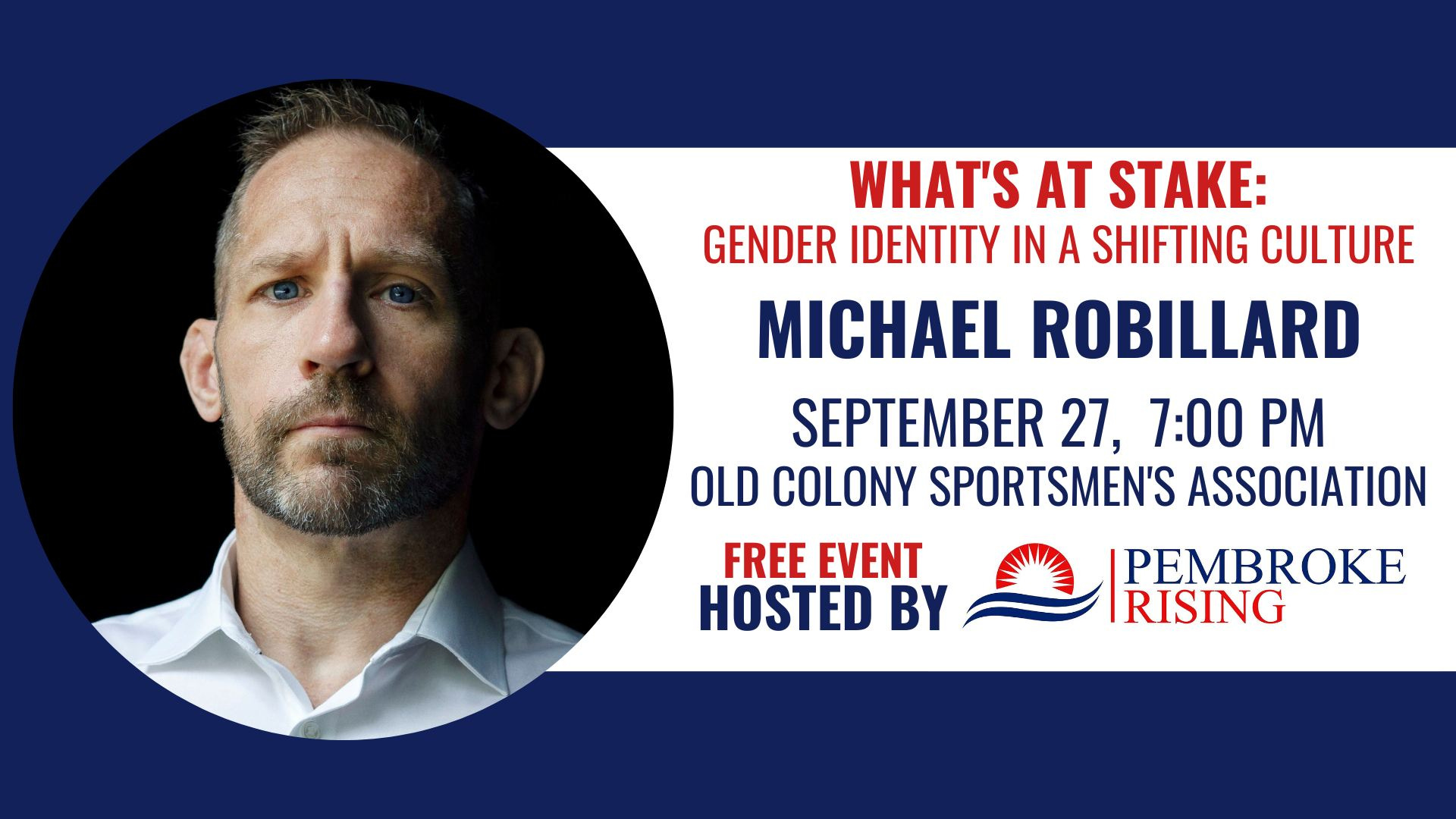 WHAT'S AT STAKE:
GENDER IDENTITY IN A SHIFTING CULTURE

MICHAEL ROBILLARD

SEPTEMBER 27, 7:00 PM
OLD COLONY SPORTSMEN'S ASSOCIATION

FREE EVENT
HOSTED BY

PEMBROKE
RISING